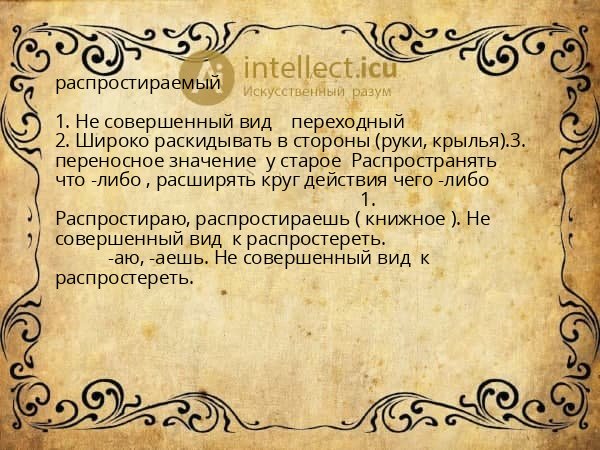 intellect.icu
Искусственный разум

распростираемый

1. Не совершенный вид переходный
2. Широко раскидывать в стороны (руки, крылья).3. переносное значение у старое Распространять что -либо , расширять круг действия чего -либо
1.
Распростираю, распростираешь ( книжное ). Не совершенный вид к распростереть.
-аю, -аешь. Не совершенный вид к распростереть.